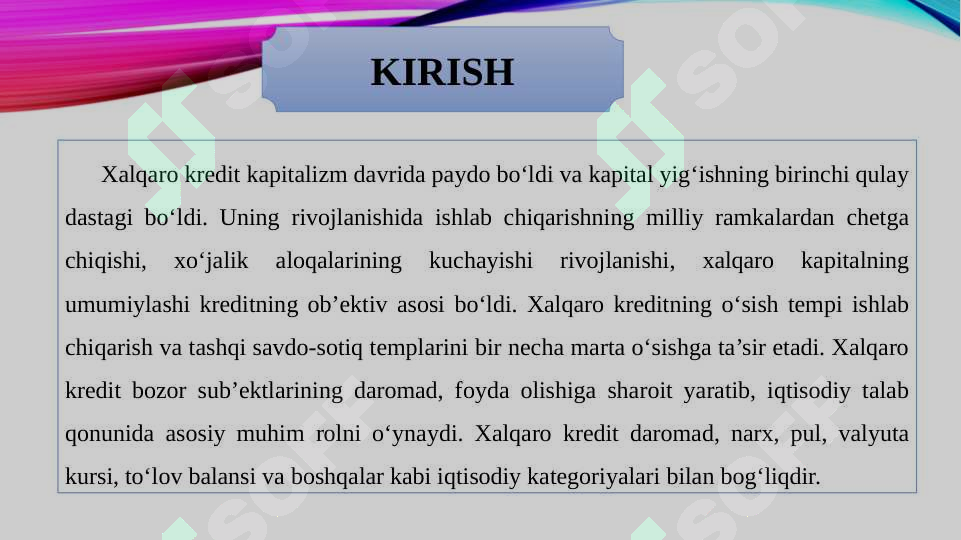 KIRISH

Xalqaro kredit kapitalizm davrida paydo bo‘ldi va kapital yig‘ishning birinchi qulay dastagi bo‘ldi. Uning rivojlanishida ishlab chiqarishning milliy ramkalardan chetga chiqishi, xo‘jalik aloqalarining kuchayishi rivojlanishi, xalqaro kapitalning umumiylashi kreditning ob’ektiv asosi bo‘ldi. Xalqaro kreditning o‘sish tempi ishlab chiqarish va tashqi savdo-sotiq templarini bir necha marta o‘sishga ta’sir etadi. Xalqaro kredit bozor sub’ektlarining daromad, foyda olishiga sharoit yaratib, iqtisodiy talab qonunida asosiy muhim rolni o‘ynaydi. Xalqaro kredit daromad, narx, pul, valyuta kursi, to‘lov balansi va boshqalar kabi iqtisodiy kategoriyalari bilan bog‘liqdir.